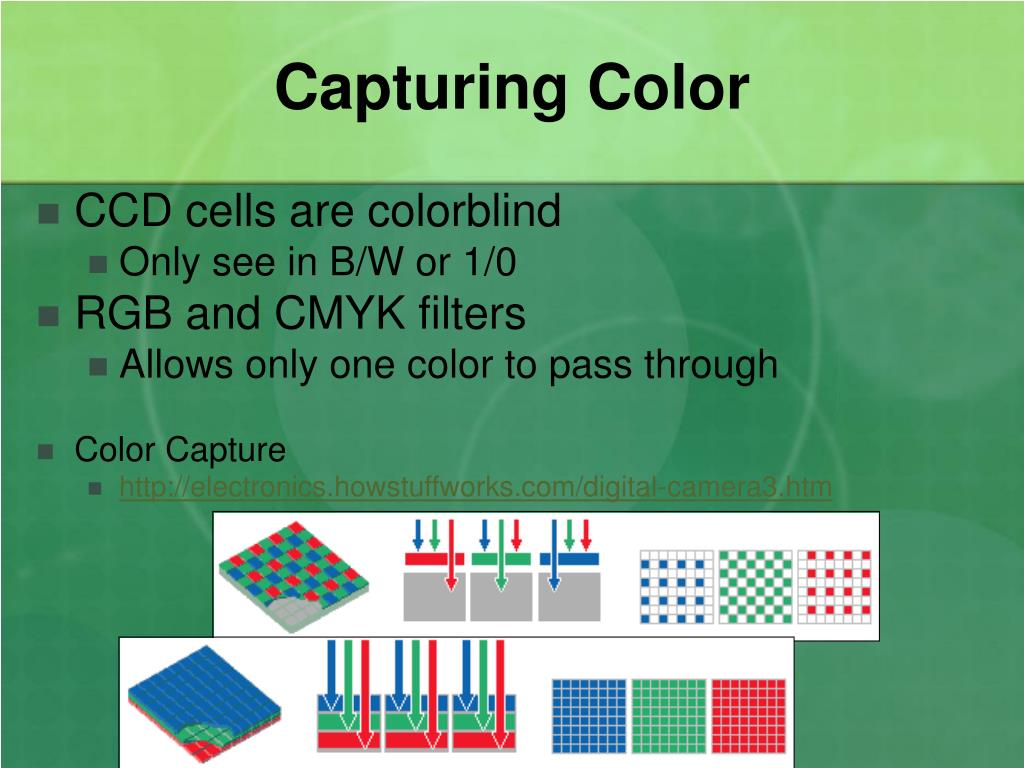 Capturing Color

CCD cells are colorblind

Only see in B/W or 1/0

RGB and CMYK filters

Allows only one color to pass through

Color Capture

http://electronics.howstuffworks.com/digital-camera3.htm